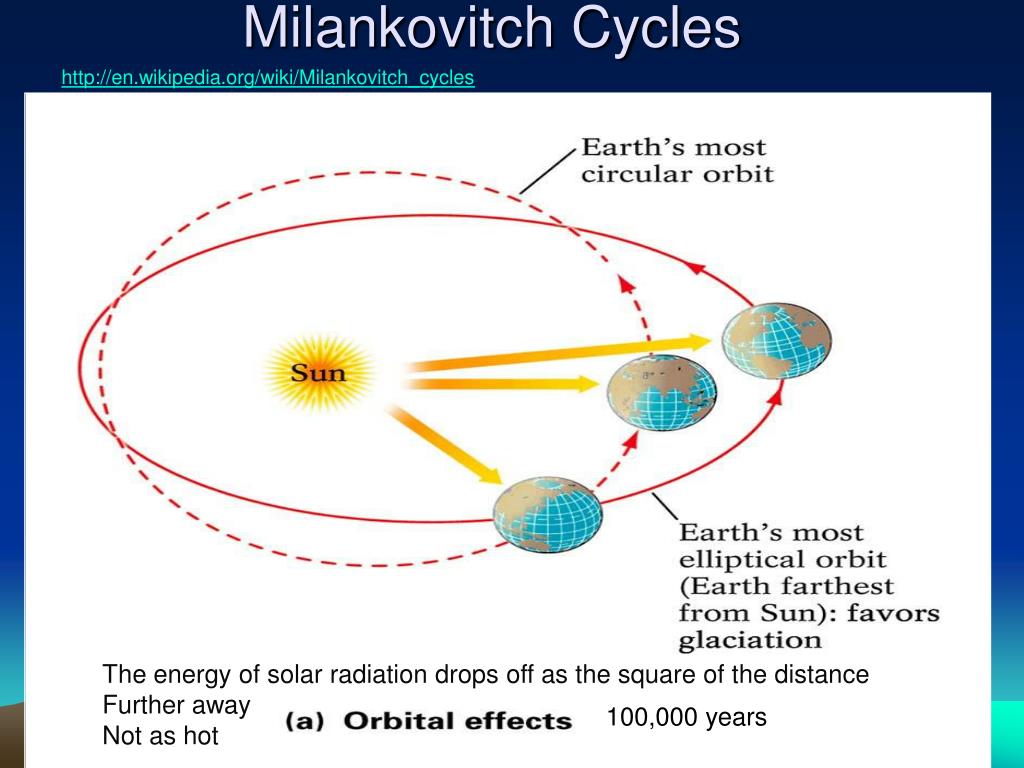 Milankovitch Cycles

http://en.wikipedia.org/wiki/Milankovitch_cycles

Earth's most circular orbit

Sun

Earth's most elliptical orbit (Earth farthest from Sun): favors glaciation

The energy of solar radiation drops off as the square of the distance
Further away
Not as hot

(a) Orbital effects

100,000 years